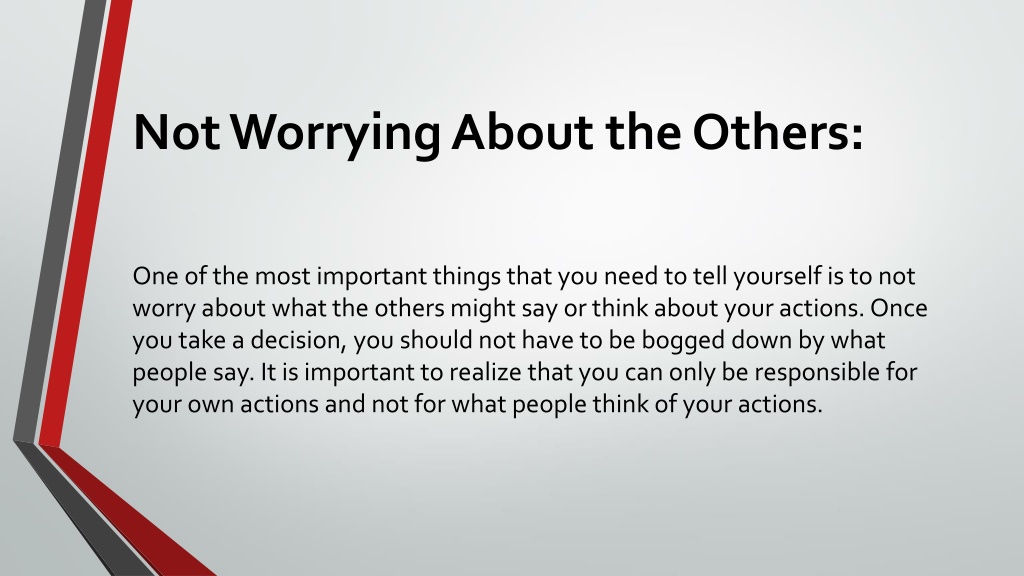 Not Worrying About the Others:

One of the most important things that you need to tell yourself is to not worry about what the others might say or think about your actions. Once you take a decision, you should not have to be bogged down by what people say. It is important to realize that you can only be responsible for your own actions and not for what people think of your actions.